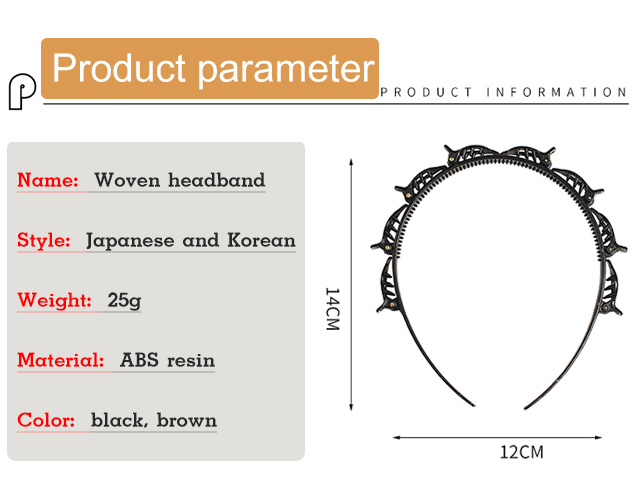 P Product parameter

PRODUCT INFORMATION

Name: Woven headband

Style: Japanese and Korean

Weight: 25g

Material: ABS resin

Color: black, brown

14CM

12CM